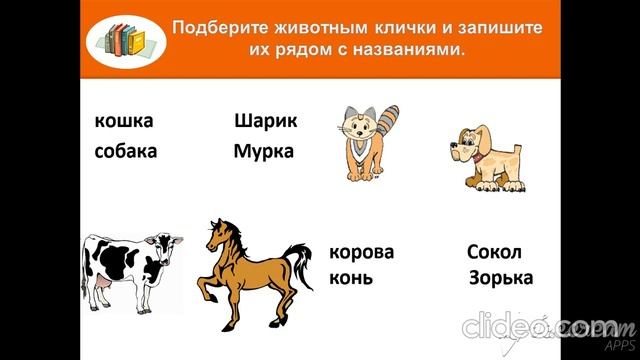 Подберите животным клички и запишите их рядом с названиями.

кошка

собака

Шарик

Мурка

корова

конь

Сокол

Зорька

clideo.com

APPS